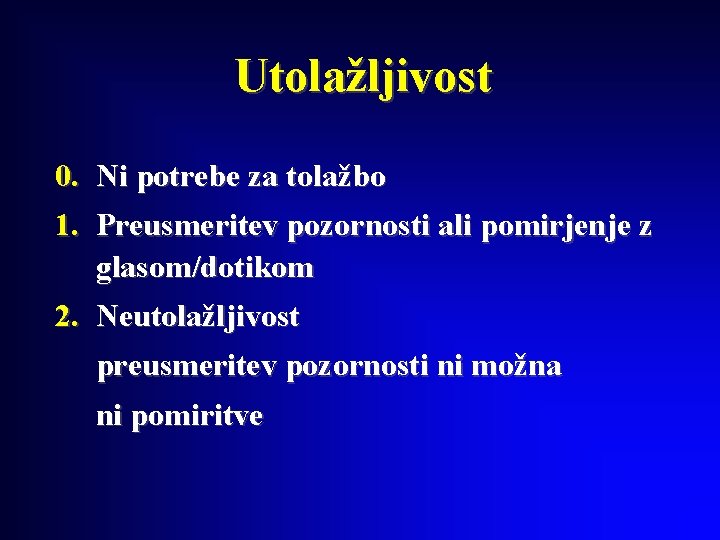 Utolažljivost

0. Ni potrebe za tolažbo

1. Preusmeritev pozornosti ali pomirjenje z glasom/dotikom

2. Neutolažljivost

preusmeritev pozornosti ni možna

ni pomiritve